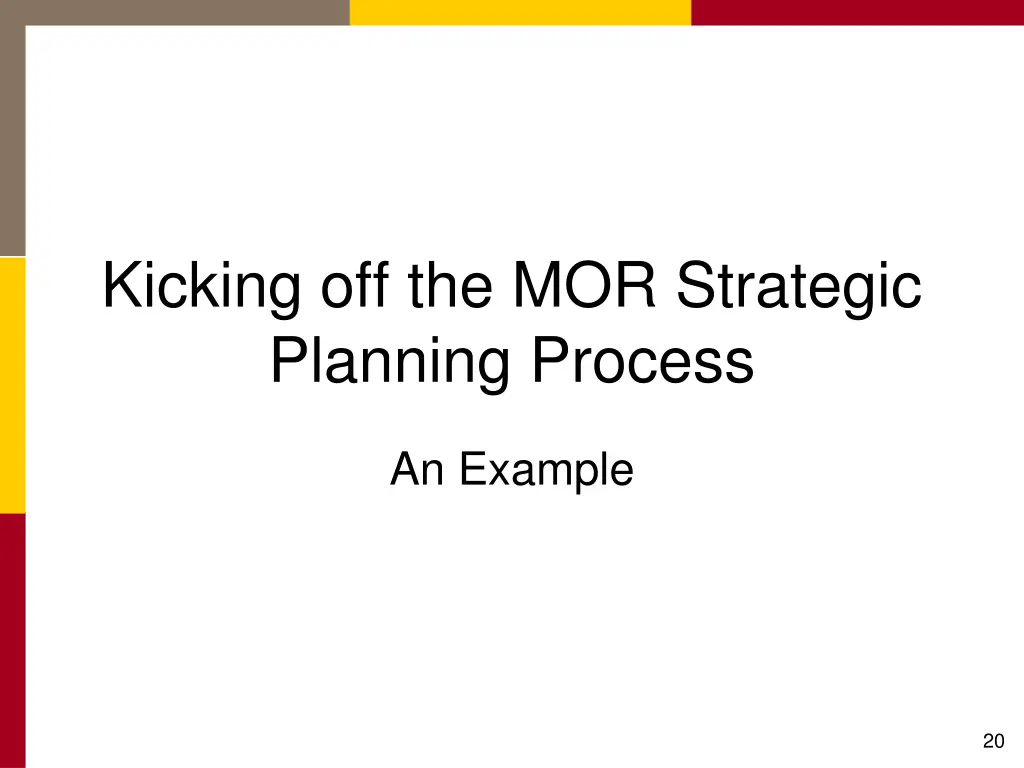 Kicking off the MOR Strategic Planning Process

An Example

20